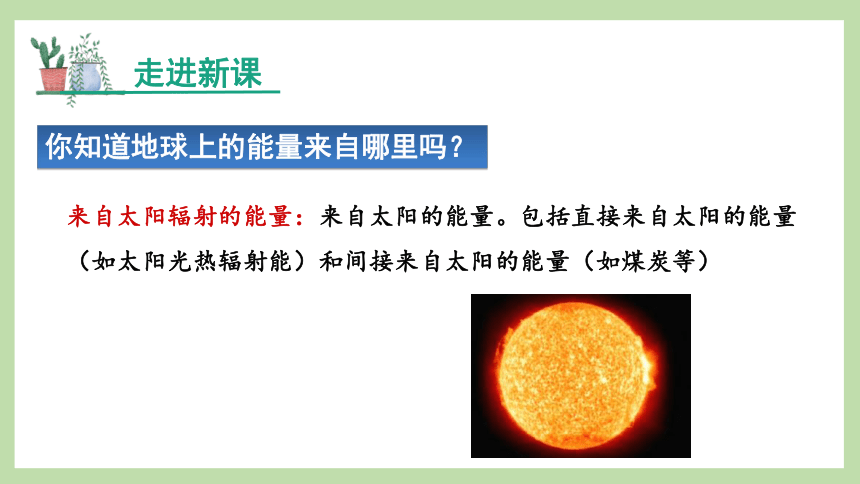 走进新课

你知道地球上的能量来自哪里吗？

来自太阳辐射的能量：来自太阳的能量。包括直接来自太阳的能量（如太阳光热辐射能）和间接来自太阳的能量（如煤炭等）